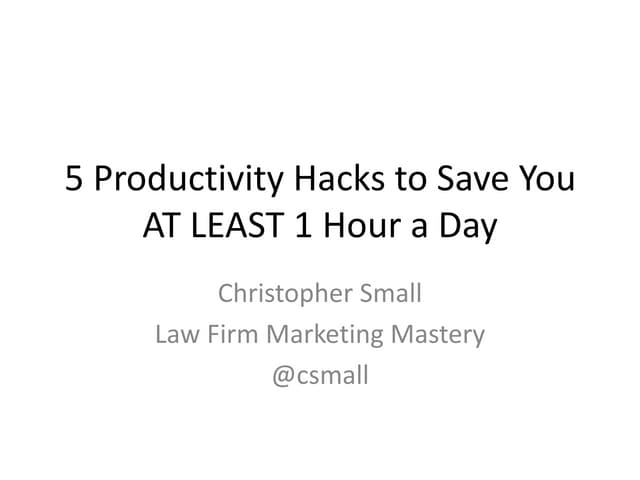 5 Productivity Hacks to Save You AT LEAST 1 Hour a Day

Christopher Small
Law Firm Marketing Mastery
@csmall